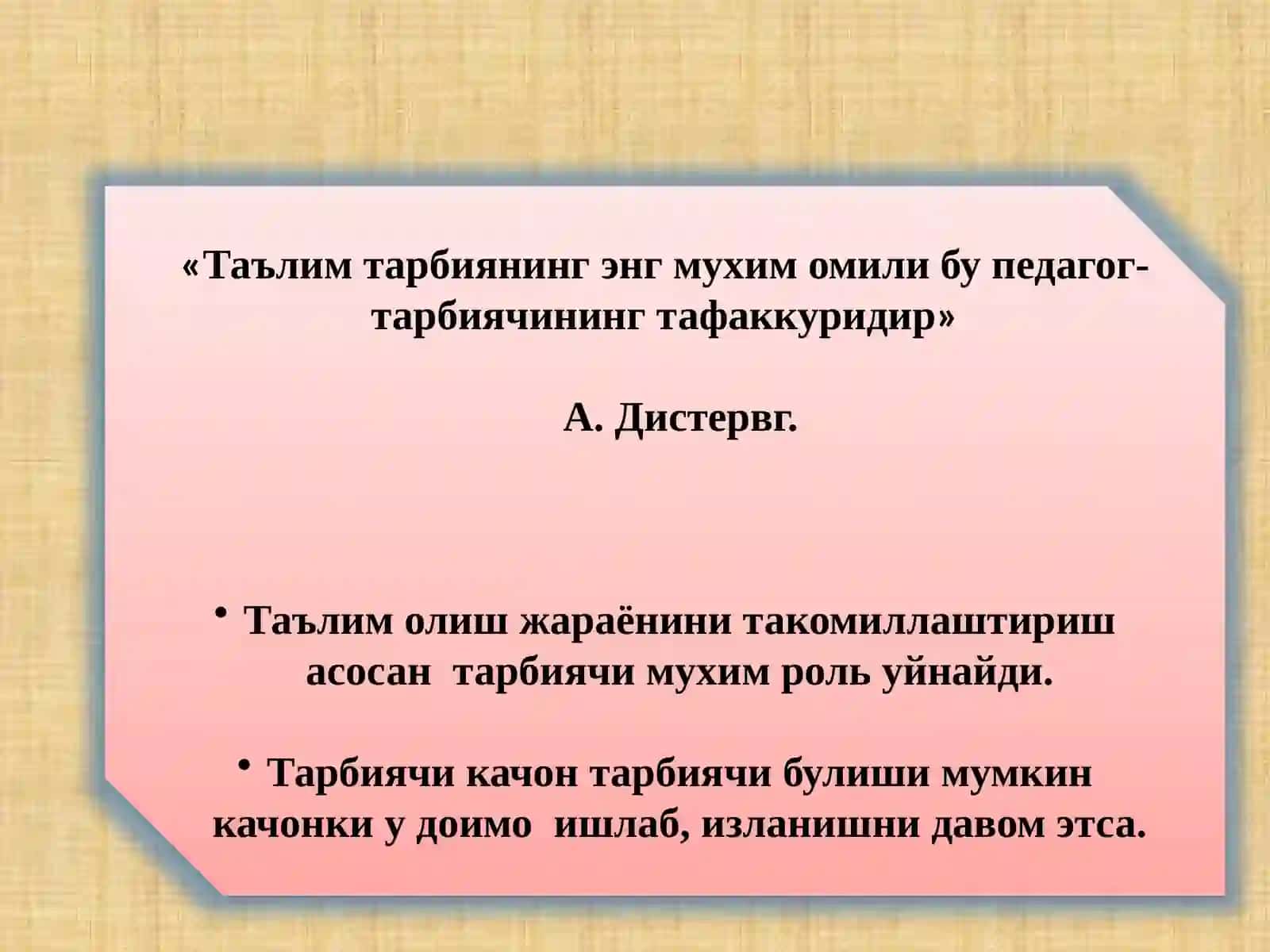 «Таълим тарбиянинг энг мухим омили бу педагог-тарбиячининг тафаккуридир»

А. Дистервг.

• Таълим олиш жараёнини такомиллаштириш асосан тарбиячи мухим роль уйнайди.

• Тарбиячи качон тарбиячи булиши мумкин качонки у доимо ишлаб, изланишни давом этса.